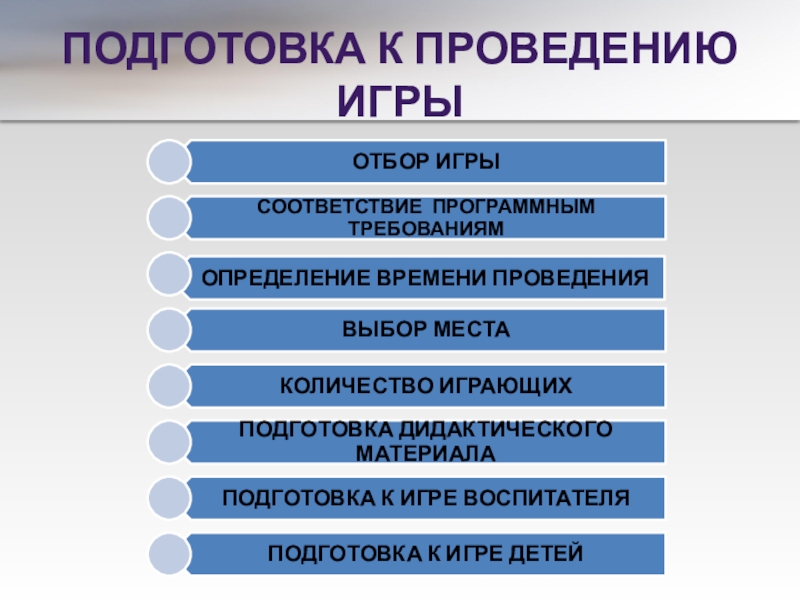 ПОДГОТОВКА К ПРОВЕДЕНИЮ ИГРЫ

ОТБОР ИГРЫ

СООТВЕТСТВИЕ ПРОГРАММНЫМ ТРЕБОВАНИЯМ

ОПРЕДЕЛЕНИЕ ВРЕМЕНИ ПРОВЕДЕНИЯ

ВЫБОР МЕСТА

КОЛИЧЕСТВО ИГРАЮЩИХ

ПОДГОТОВКА ДИДАКТИЧЕСКОГО МАТЕРИАЛА

ПОДГОТОВКА К ИГРЕ ВОСПИТАТЕЛЯ

ПОДГОТОВКА К ИГРЕ ДЕТЕЙ